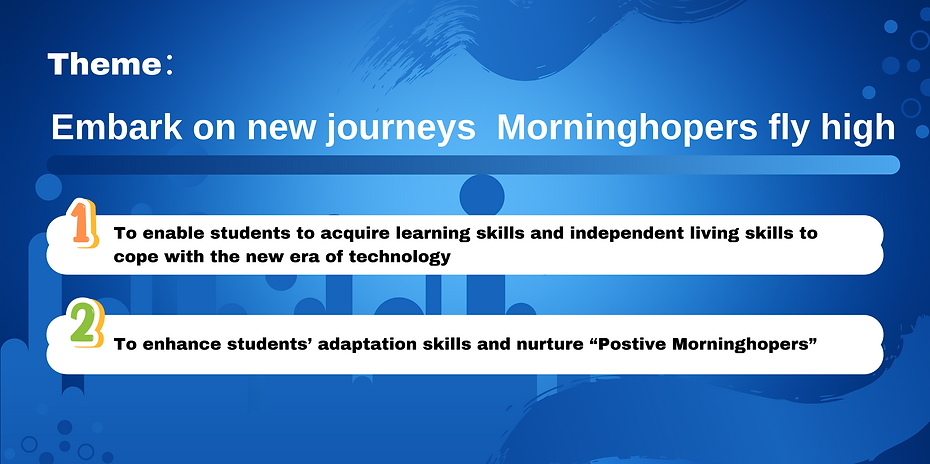 Theme：

Embark on new journeys Morninghopers fly high

1 To enable students to acquire learning skills and independent living skills to cope with the new era of technology

2 To enhance students' adaptation skills and nurture "Postive Morninghopers"